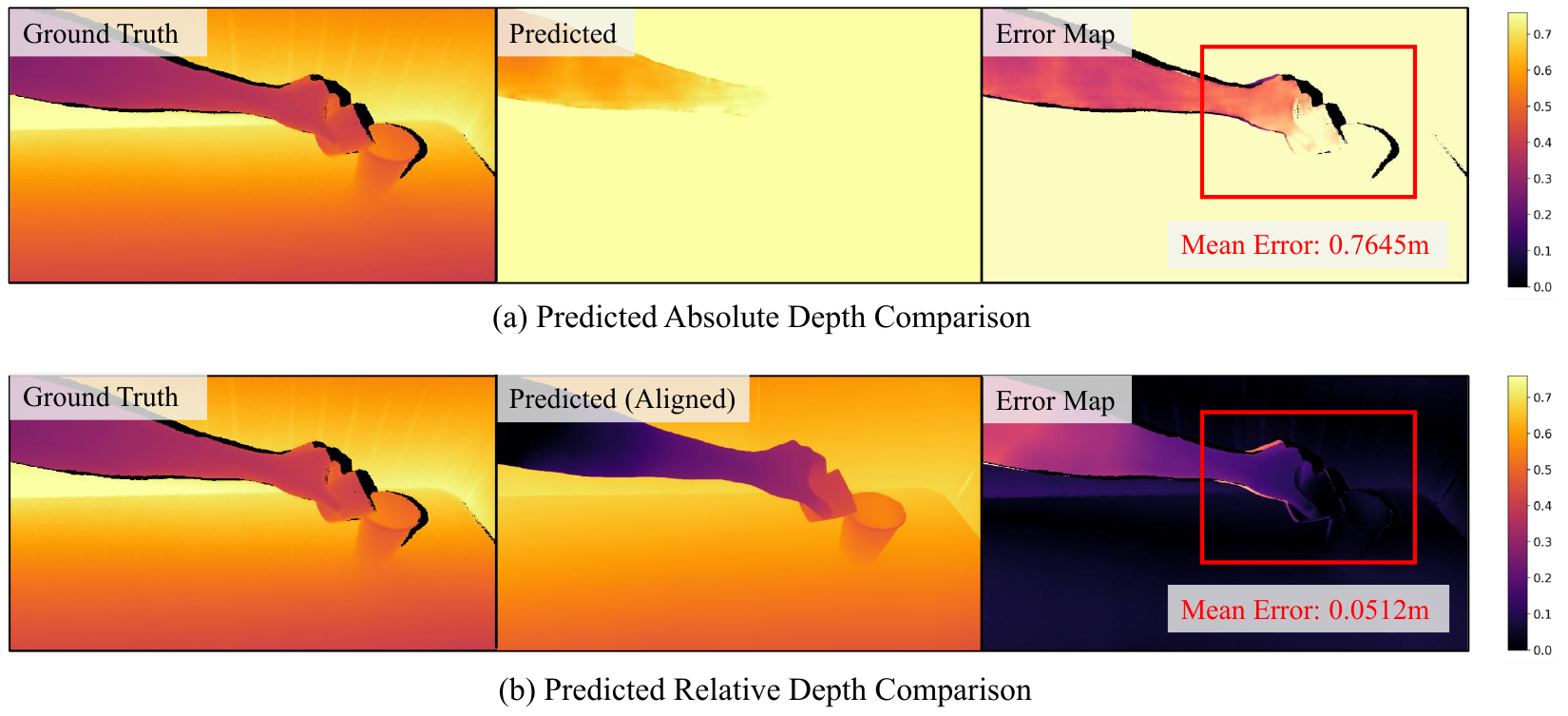 Ground Truth

Predicted

Error Map

Mean Error: 0.7645m

0.7
0.6
0.5
0.4
0.3
0.2
0.1
0.0

(a) Predicted Absolute Depth Comparison

Ground Truth

Predicted (Aligned)

Error Map

Mean Error: 0.0512m

0.7
0.6
0.5
0.4
0.3
0.2
0.1
0.0

(b) Predicted Relative Depth Comparison